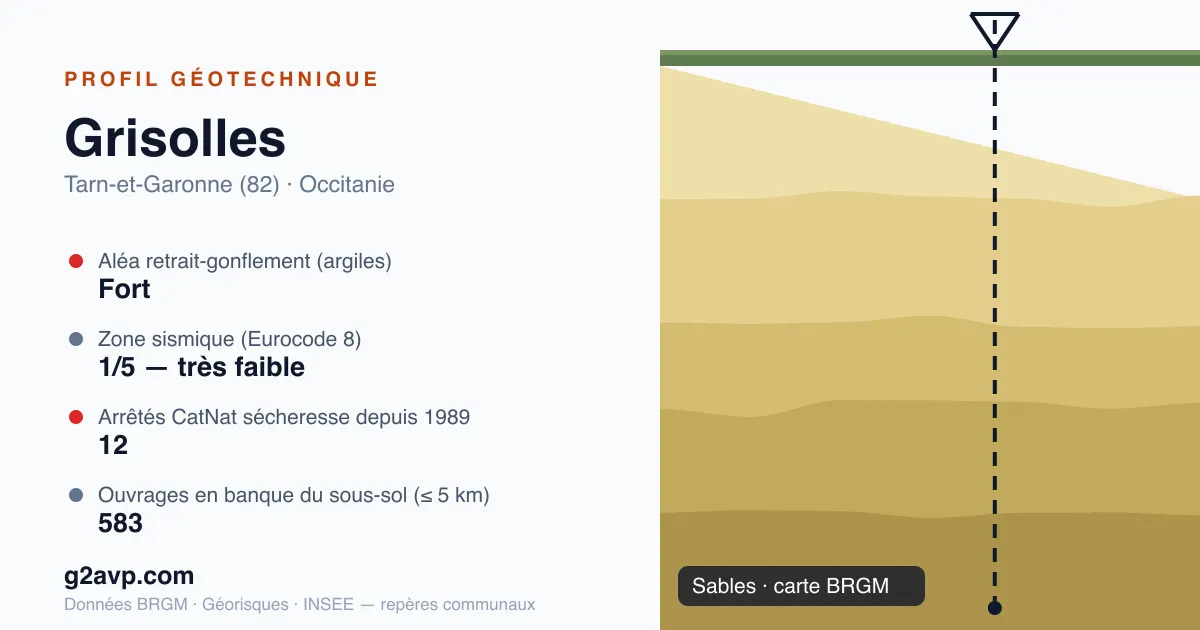 PROFIL GÉOTECHNIQUE

Grisolles

Tarn-et-Garonne (82) · Occitanie

Aléa retrait-gonflement (argiles)
Fort

Zone sismique (Eurocode 8)
1/5 — très faible

Arrêtés CatNat sécheresse depuis 1989
12

Ouvrages en banque du sous-sol (≤ 5 km)
583

g2avp.com

Données BRGM · Géorisques · INSEE — repères communaux

Sables · carte BRGM